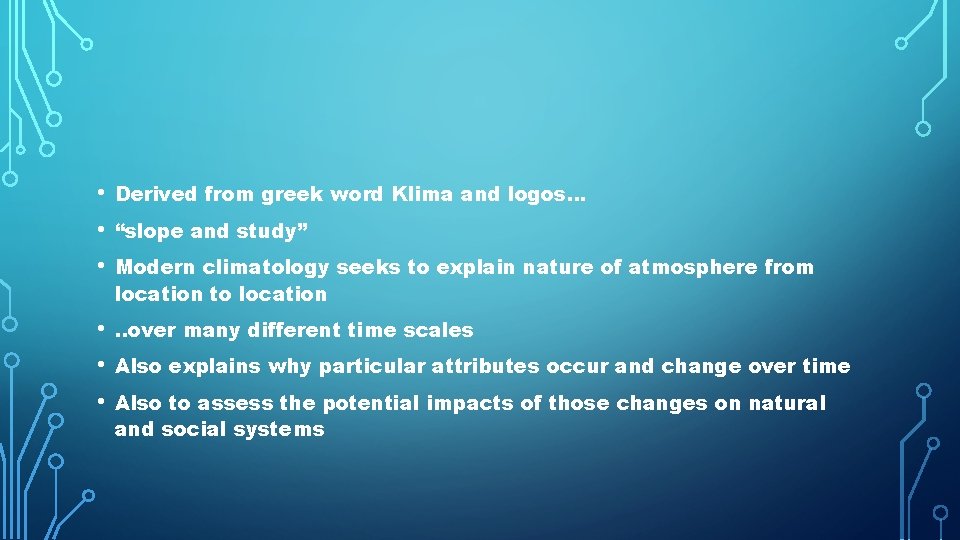 • Derived from greek word Klima and logos…

• “slope and study”

• Modern climatology seeks to explain nature of atmosphere from location to location

• ..over many different time scales

• Also explains why particular attributes occur and change over time

• Also to assess the potential impacts of those changes on natural and social systems